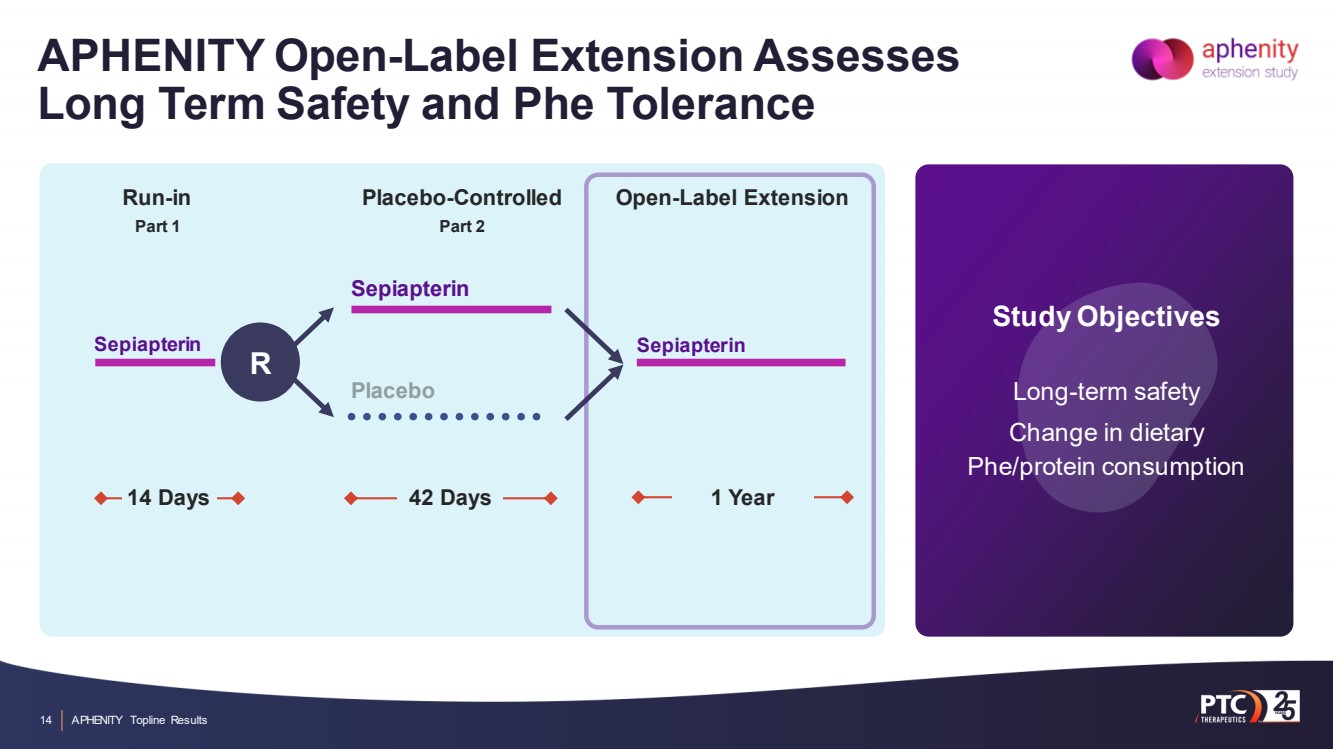 APHENITY Open-Label Extension Assesses Long Term Safety and Phe Tolerance

aphenity
extension study

Run-in
Part 1

Placebo-Controlled
Part 2

Open-Label Extension

Sepiapterin

R

Sepiapterin

Placebo

Sepiapterin

14 Days

42 Days

1 Year

Study Objectives

Long-term safety

Change in dietary Phe/protein consumption

14 | APHENITY Topline Results

PTC THERAPEUTICS 25